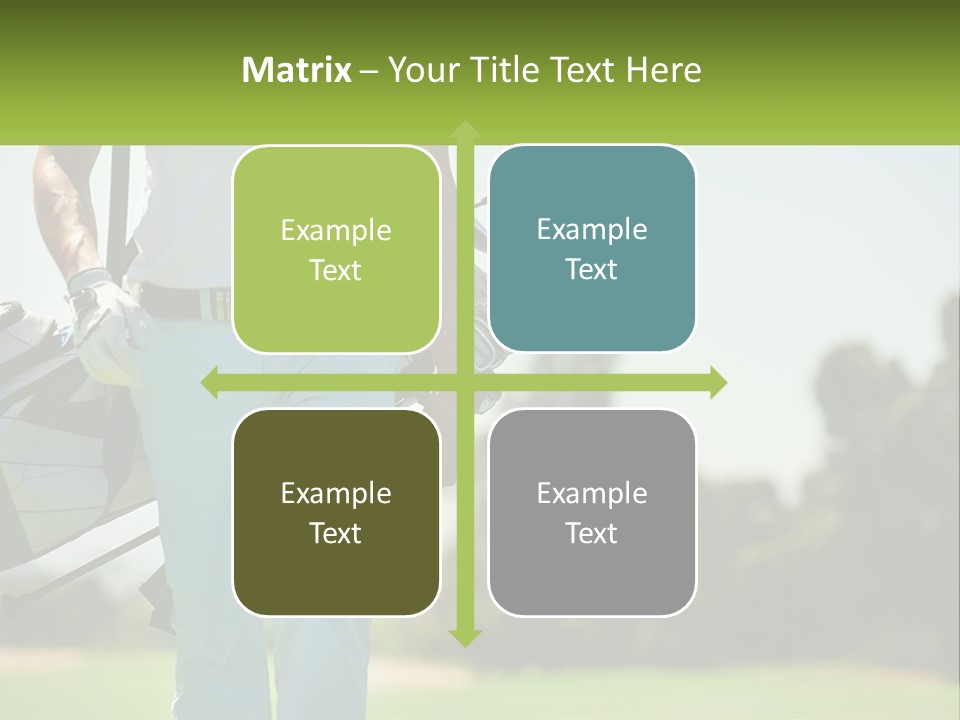 Matrix – Your Title Text Here

Example Text

Example Text

Example Text

Example Text